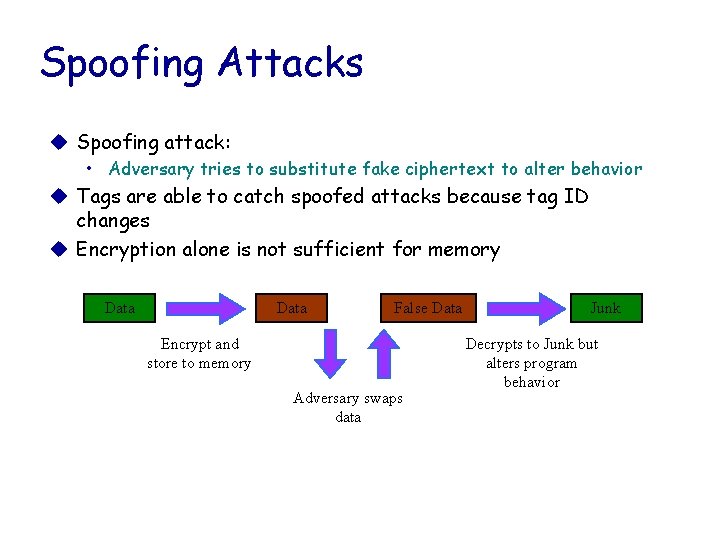 Spoofing Attacks

◆ Spoofing attack:
• Adversary tries to substitute fake ciphertext to alter behavior

◆ Tags are able to catch spoofed attacks because tag ID changes

◆ Encryption alone is not sufficient for memory

Data

Encrypt and store to memory

Data

Adversary swaps data

False Data

Decrypts to Junk but alters program behavior

Junk